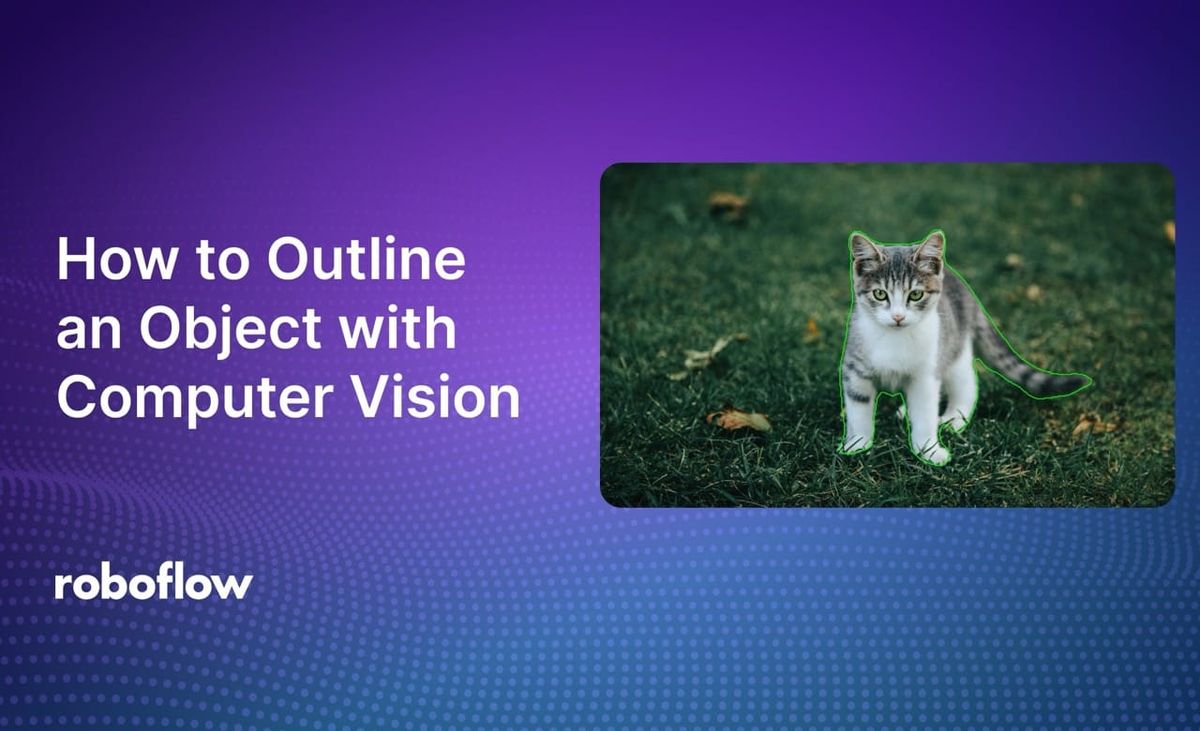 How to Outline an Object with Computer Vision

roboflow